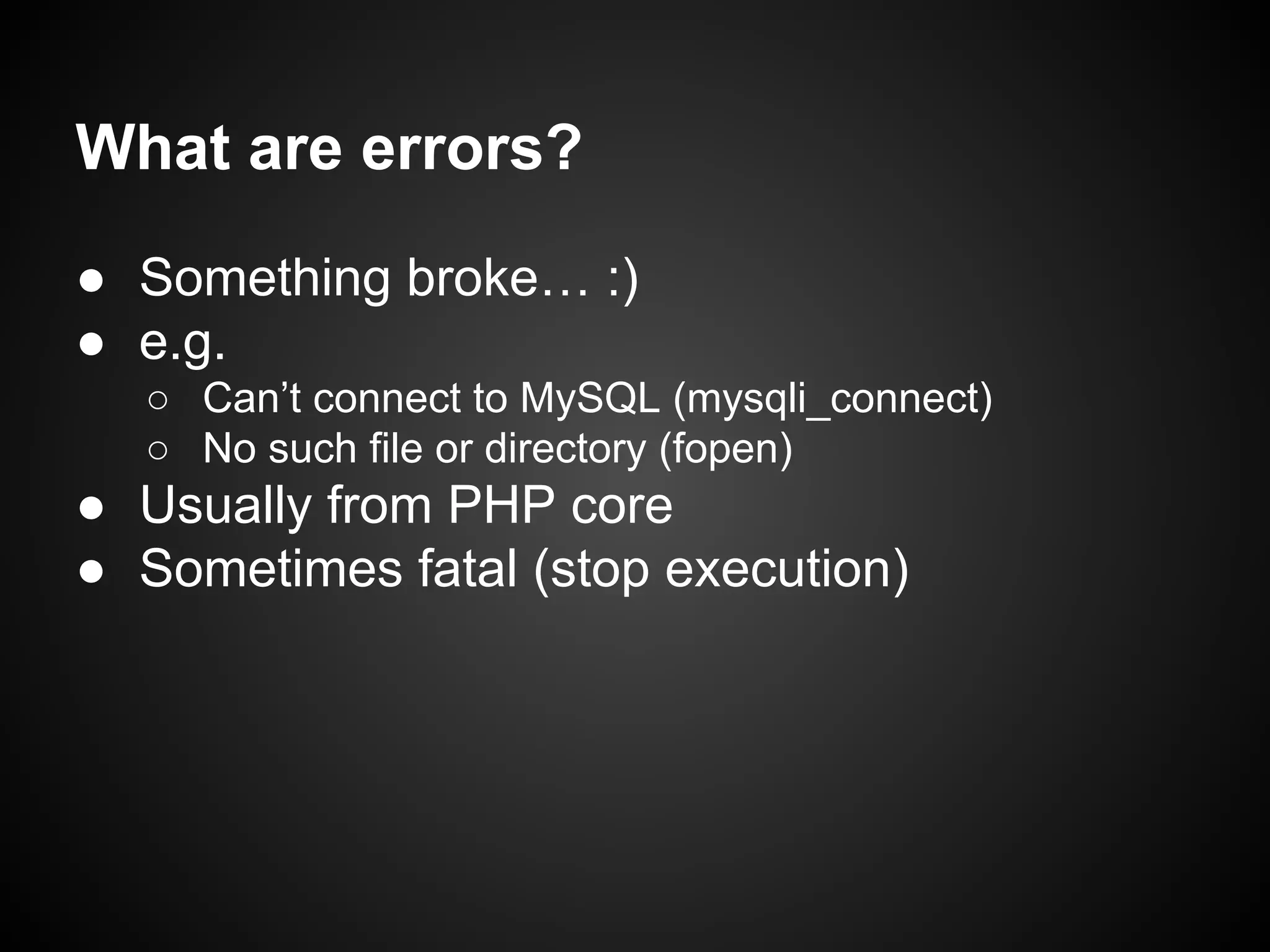 What are errors?

● Something broke… :)
● e.g.
  ○ Can’t connect to MySQL (mysqli_connect)
  ○ No such file or directory (fopen)
● Usually from PHP core
● Sometimes fatal (stop execution)